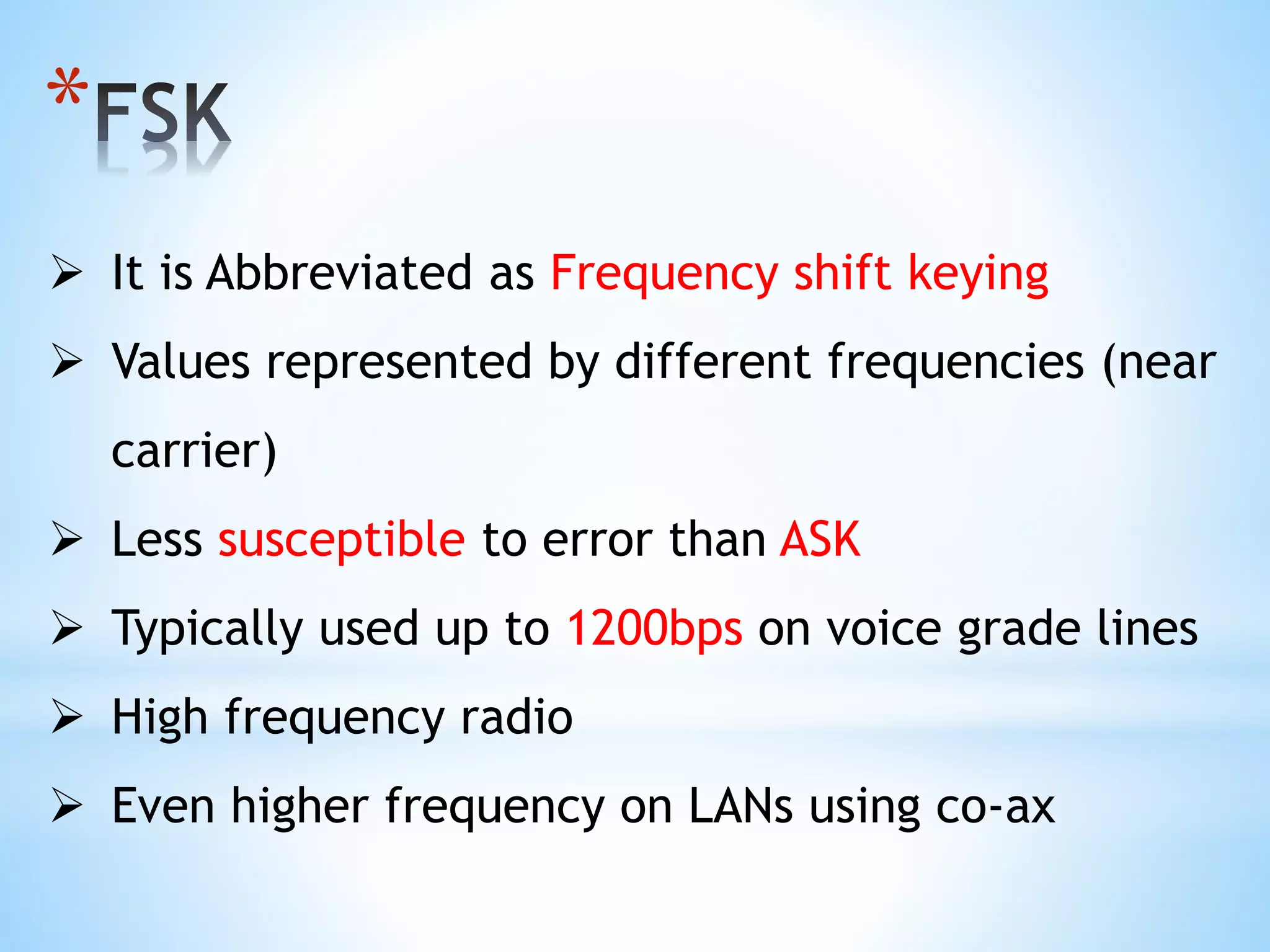 *FSK

➢ It is Abbreviated as Frequency shift keying

➢ Values represented by different frequencies (near carrier)

➢ Less susceptible to error than ASK

➢ Typically used up to 1200bps on voice grade lines

➢ High frequency radio

➢ Even higher frequency on LANs using co-ax